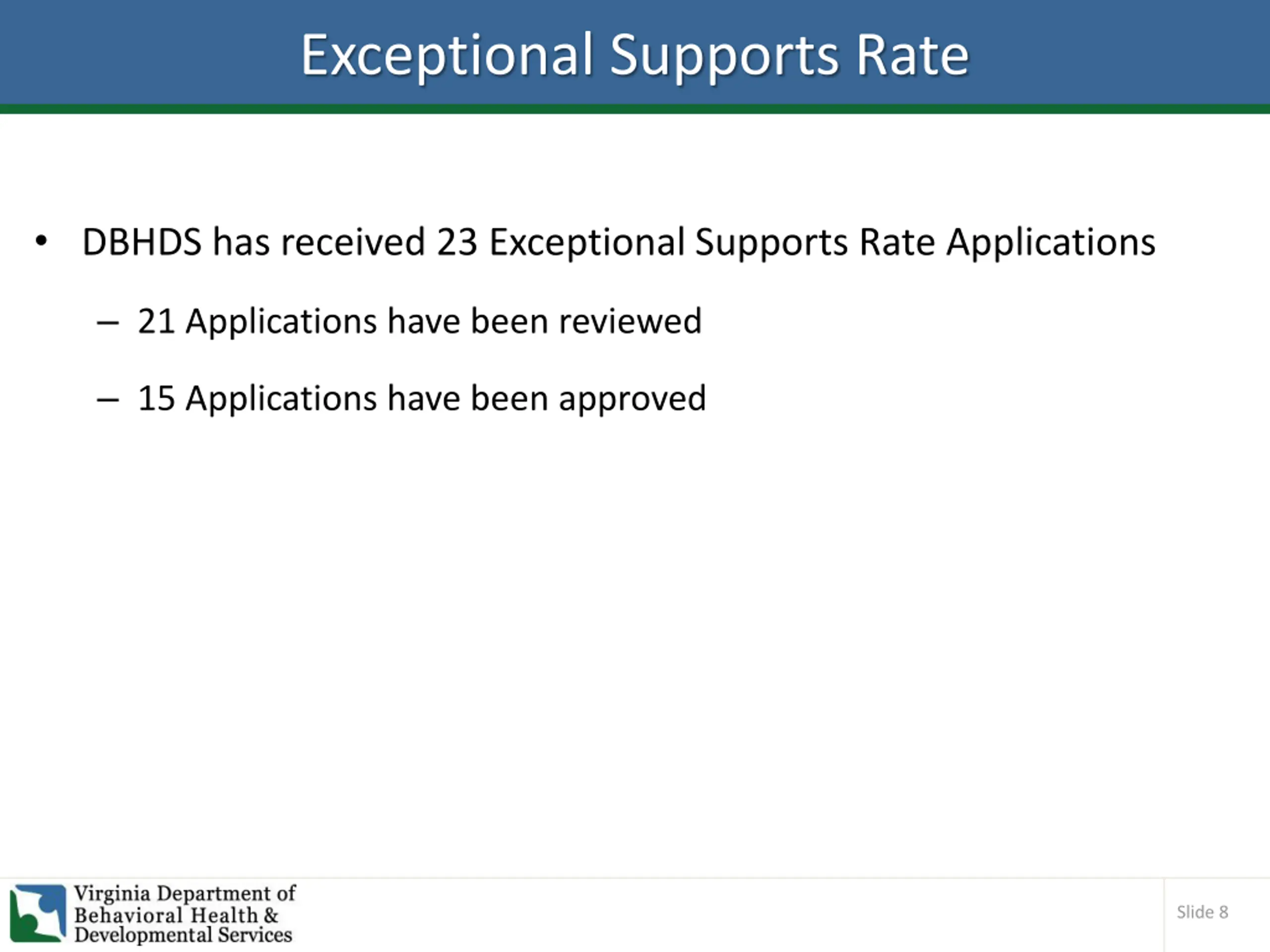 Exceptional Supports Rate

• DBHDS has received 23 Exceptional Supports Rate Applications

– 21 Applications have been reviewed

– 15 Applications have been approved

Virginia Department of Behavioral Health & Developmental Services

Slide 8